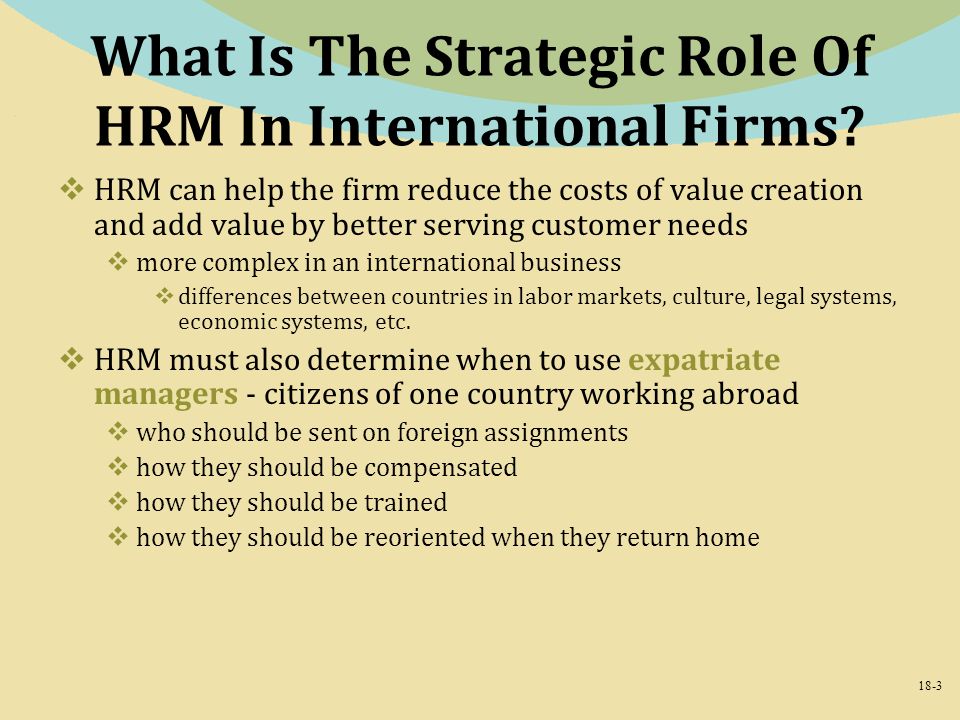 What Is The Strategic Role Of HRM In International Firms?

❖ HRM can help the firm reduce the costs of value creation and add value by better serving customer needs

❖ more complex in an international business

❖ differences between countries in labor markets, culture, legal systems, economic systems, etc.

❖ HRM must also determine when to use expatriate managers - citizens of one country working abroad

❖ who should be sent on foreign assignments

❖ how they should be compensated

❖ how they should be trained

❖ how they should be reoriented when they return home

18-3